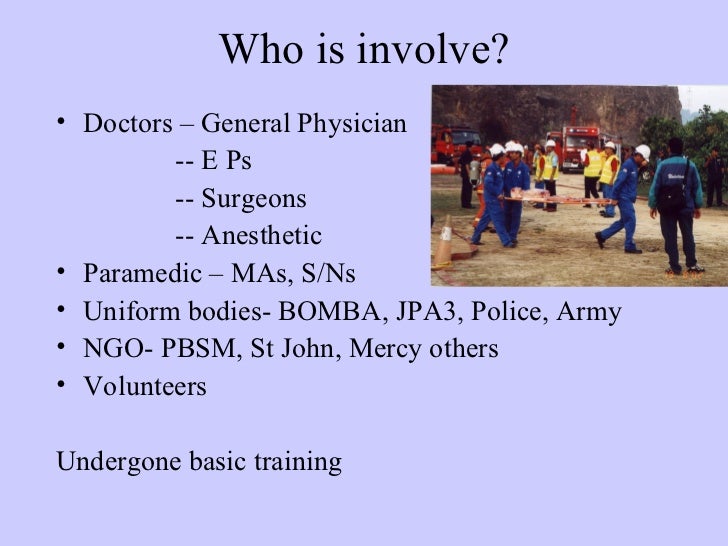 Who is involve?

• Doctors – General Physician
-- E Ps
-- Surgeons
-- Anesthetic
• Paramedic – MAs, S/Ns
• Uniform bodies- BOMBA, JPA3, Police, Army
• NGO- PBSM, St John, Mercy others
• Volunteers

Undergone basic training